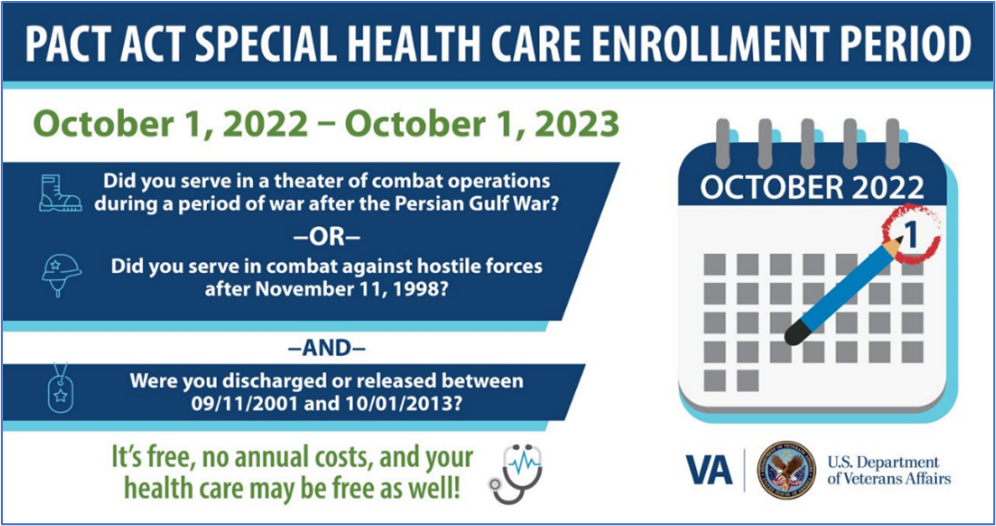 PACT ACT SPECIAL HEALTH CARE ENROLLMENT PERIOD

October 1, 2022 – October 1, 2023

Did you serve in a theater of combat operations during a period of war after the Persian Gulf War?

–OR–

Did you serve in combat against hostile forces after November 11, 1998?

–AND–

Were you discharged or released between 09/11/2001 and 10/01/2013?

It's free, no annual costs, and your health care may be free as well!

OCTOBER 2022

1

VA

U.S. Department of Veterans Affairs